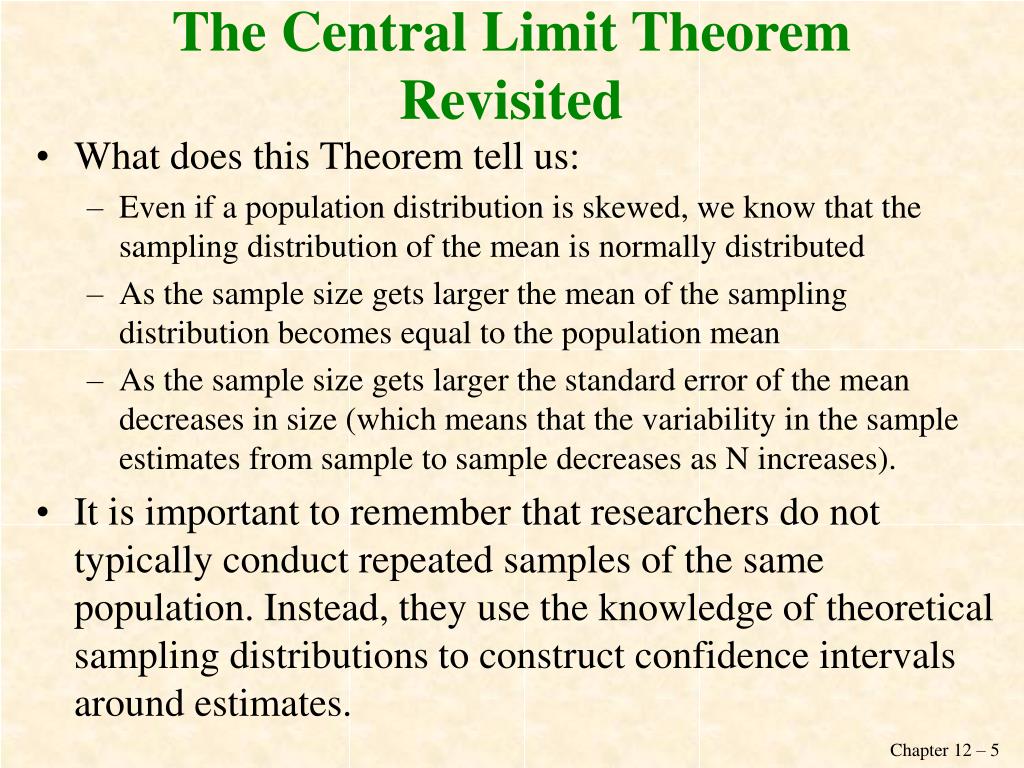 The Central Limit Theorem Revisited

• What does this Theorem tell us:
  – Even if a population distribution is skewed, we know that the sampling distribution of the mean is normally distributed
  – As the sample size gets larger the mean of the sampling distribution becomes equal to the population mean
  – As the sample size gets larger the standard error of the mean decreases in size (which means that the variability in the sample estimates from sample to sample decreases as N increases).
• It is important to remember that researchers do not typically conduct repeated samples of the same population. Instead, they use the knowledge of theoretical sampling distributions to construct confidence intervals around estimates.

Chapter 12 – 5